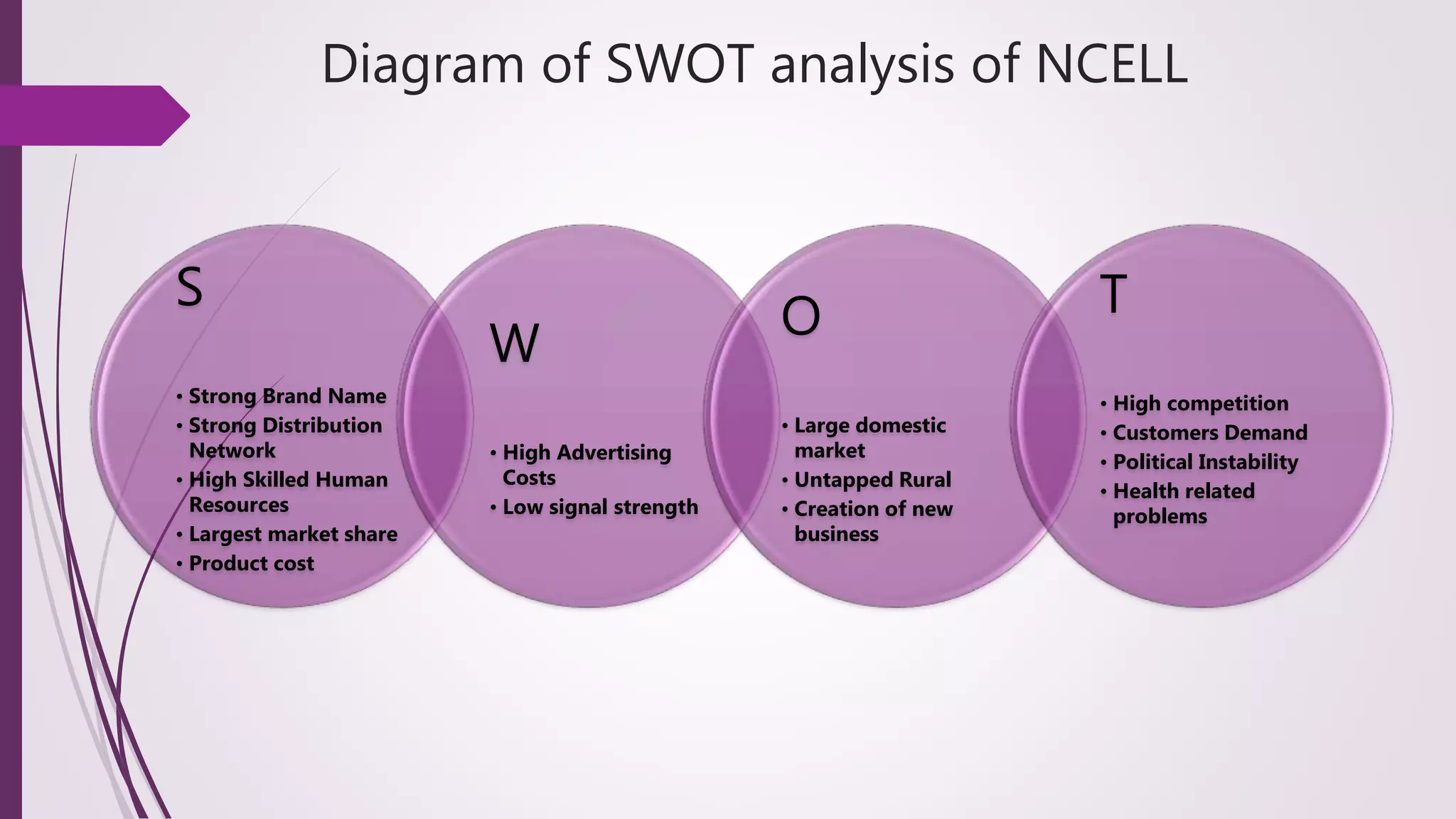 Diagram of SWOT analysis of NCELL

S

• Strong Brand Name
• Strong Distribution Network
• High Skilled Human Resources
• Largest market share
• Product cost

W

• High Advertising Costs
• Low signal strength

O

• Large domestic market
• Untapped Rural
• Creation of new business

T

• High competition
• Customers Demand
• Political Instability
• Health related problems